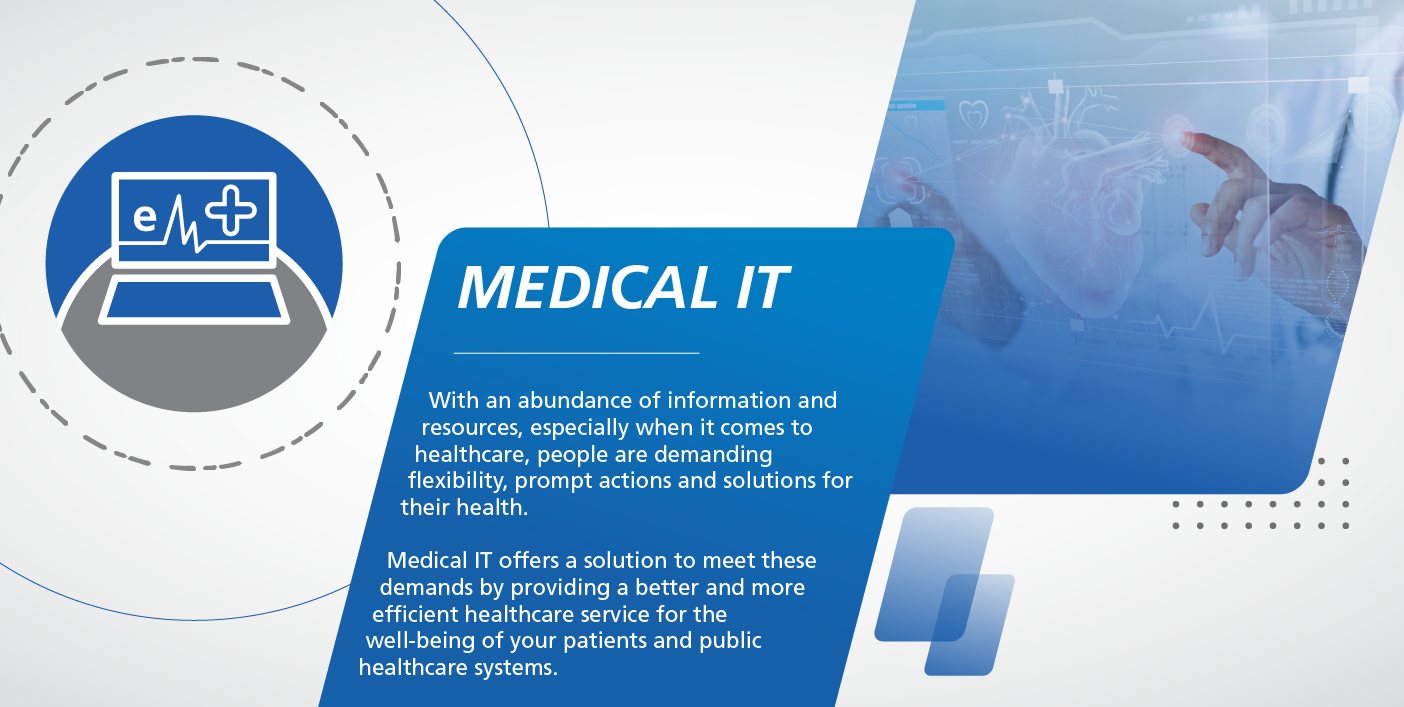 e

MEDICAL IT

With an abundance of information and resources, especially when it comes to healthcare, people are demanding flexibility, prompt actions and solutions for their health.

Medical IT offers a solution to meet these demands by providing a better and more efficient healthcare service for the well-being of your patients and public healthcare systems.